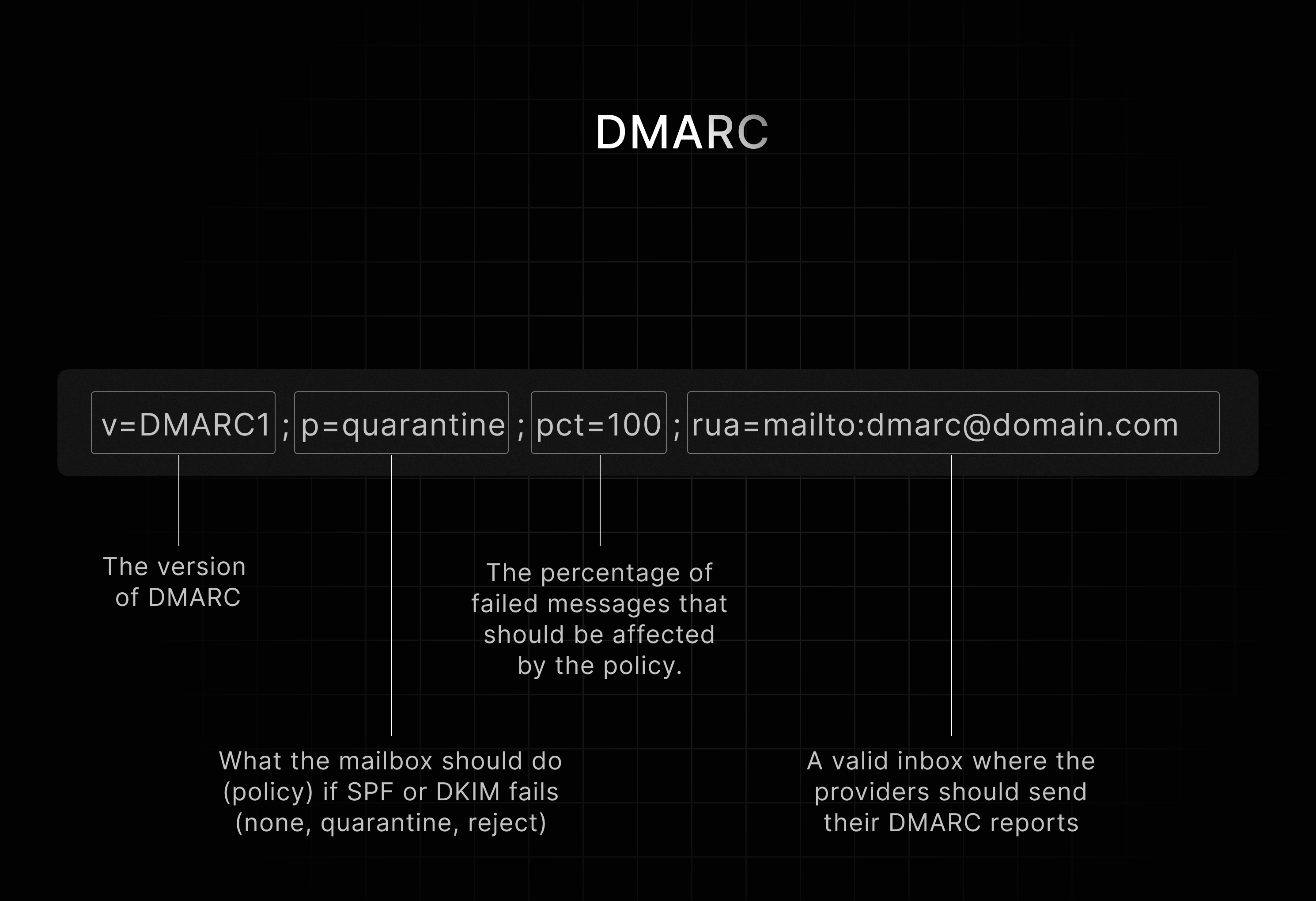 DMARC

v=DMARC1 ; p=quarantine ; pct=100 ; rua=mailto:dmarc@domain.com

The version of DMARC

The percentage of failed messages that should be affected by the policy.

What the mailbox should do (policy) if SPF or DKIM fails (none, quarantine, reject)

A valid inbox where the providers should send their DMARC reports